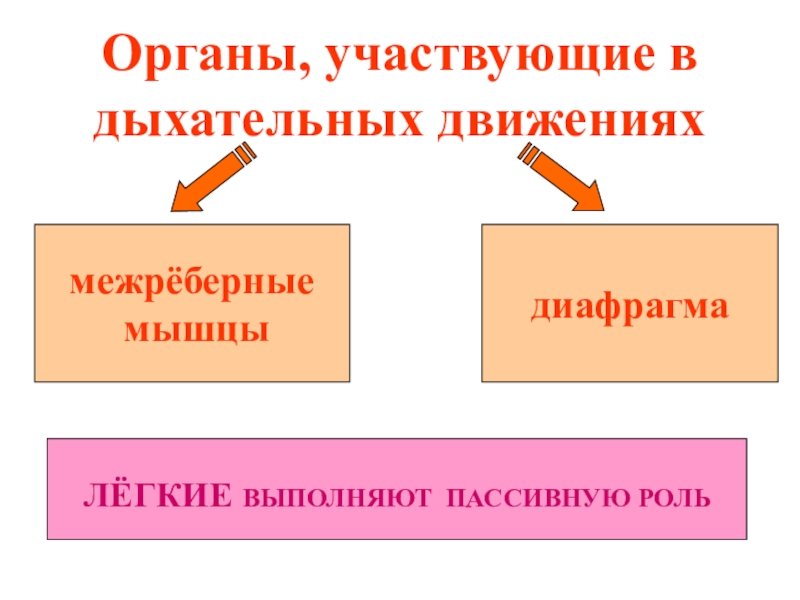 Органы, участвующие в дыхательных движениях

межрёберные мышцы

диафрагма

ЛЁГКИЕ ВЫПОЛНЯЮТ ПАССИВНУЮ РОЛЬ